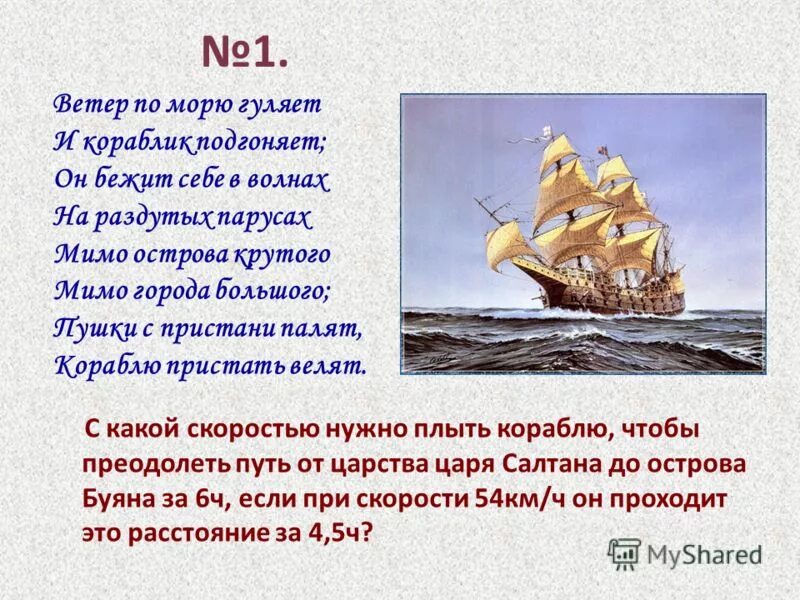 №1.

Ветер по морю гуляет
И кораблик подгоняет;
Он бежит себе в волнах
На раздутых парусах
Мимо острова крутого
Мимо города большого;
Пушки с пристани палят,
Кораблю пристать велят.

С какой скоростью нужно плыть кораблю, чтобы преодолеть путь от царства царя Салтана до острова Буяна за 6ч, если при скорости 54км/ч он проходит это расстояние за 4,5ч?

MyShared